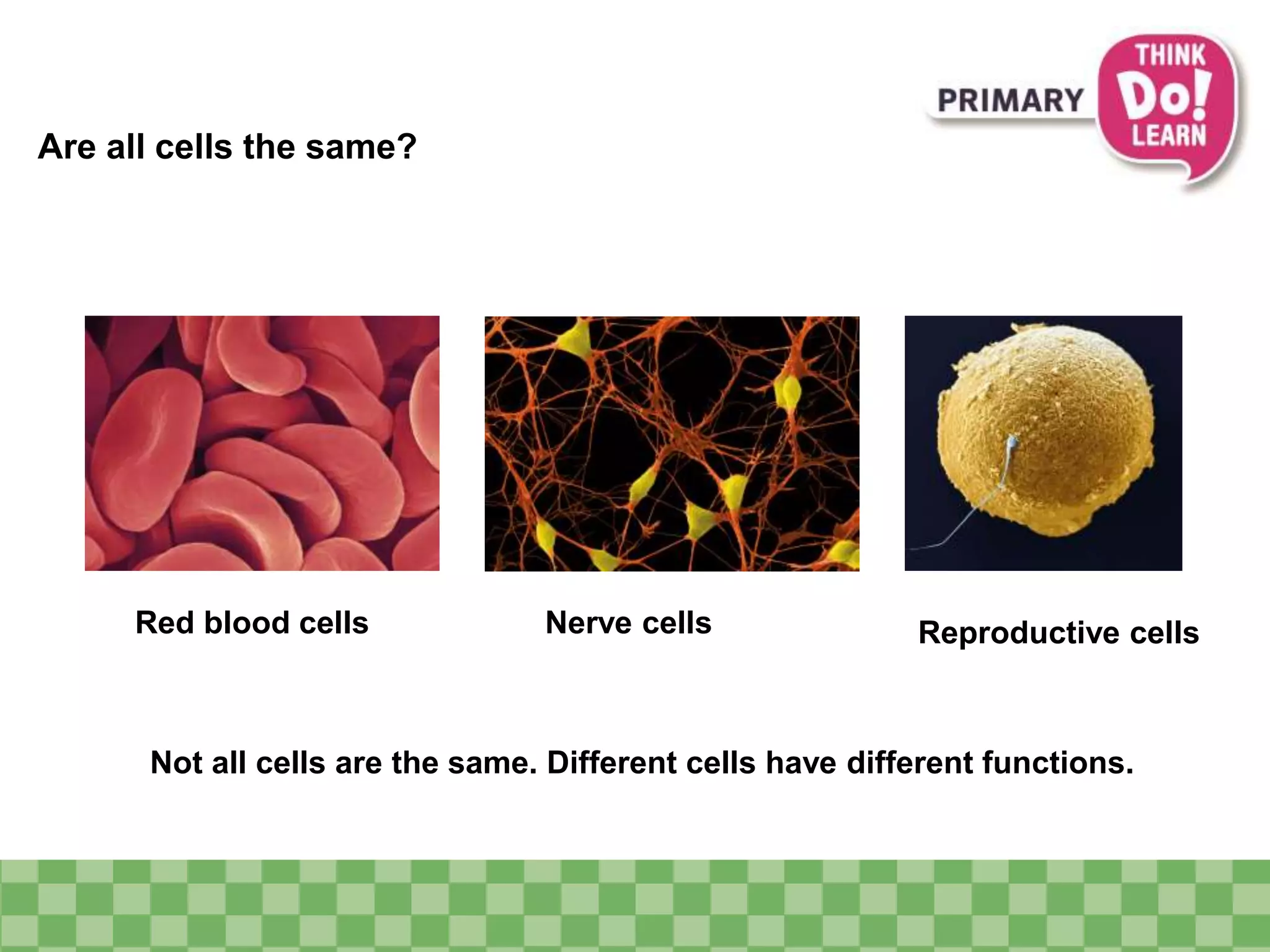 PRIMARY THINK Do! LEARN

Are all cells the same?

Red blood cells

Nerve cells

Reproductive cells

Not all cells are the same. Different cells have different functions.